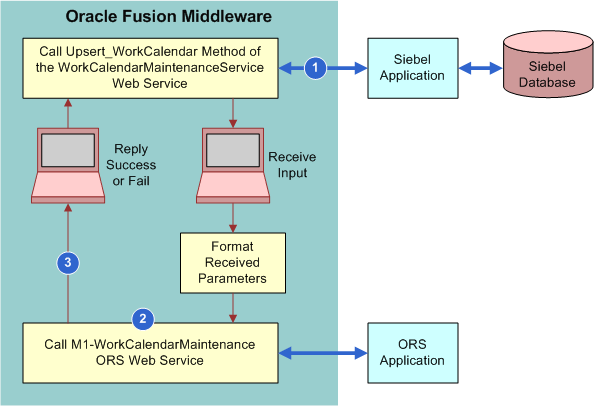 Oracle Fusion Middleware

Call Upsert_WorkCalendar Method of the WorkCalendarMaintenanceService Web Service

1

Siebel Application

Siebel Database

Reply Success or Fail

Receive Input

Format Received Parameters

3

2

Call M1-WorkCalendarMaintenance ORS Web Service

ORS Application